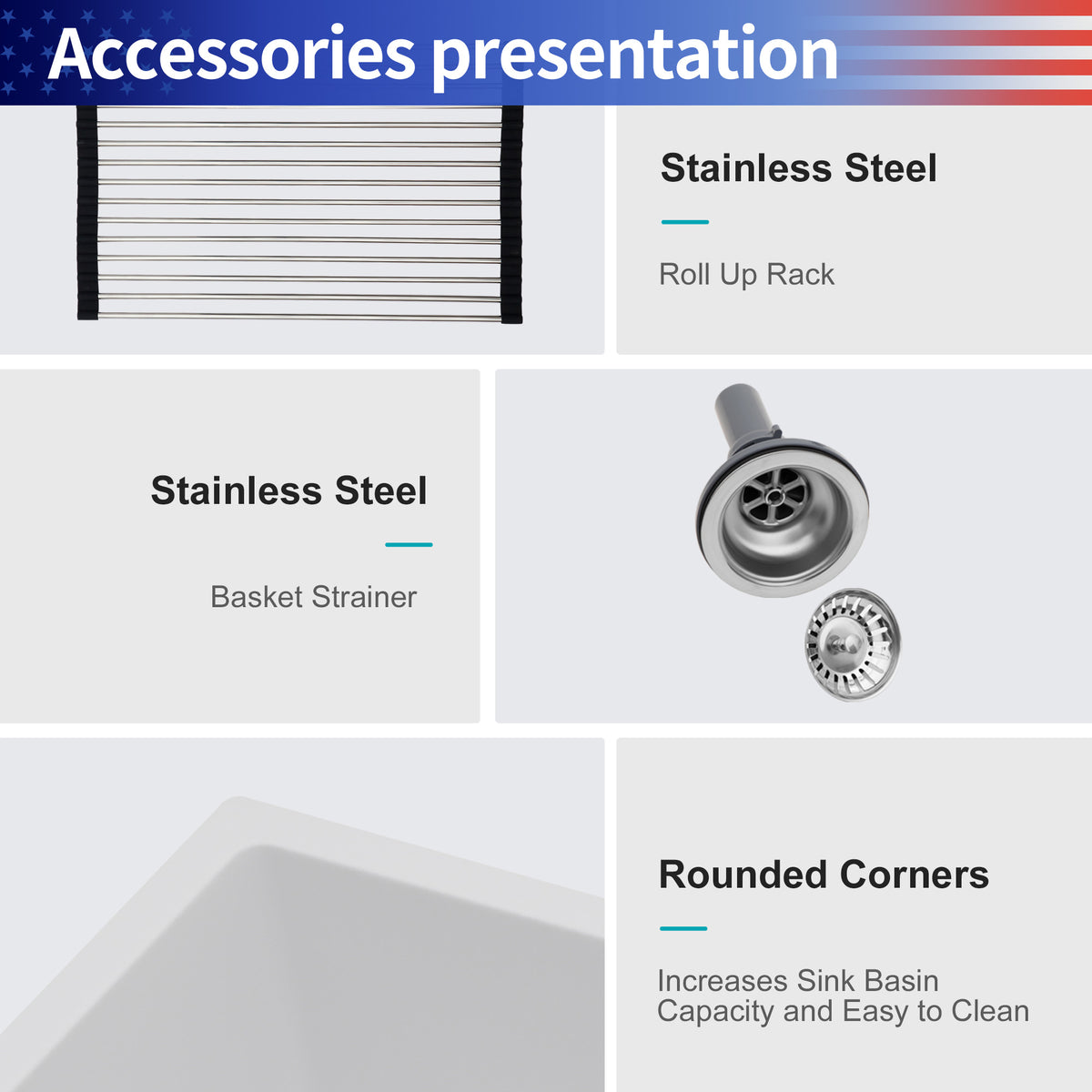 Accessories presentation

Stainless Steel

Roll Up Rack

Stainless Steel

Basket Strainer

Rounded Corners

Increases Sink Basin Capacity and Easy to Clean